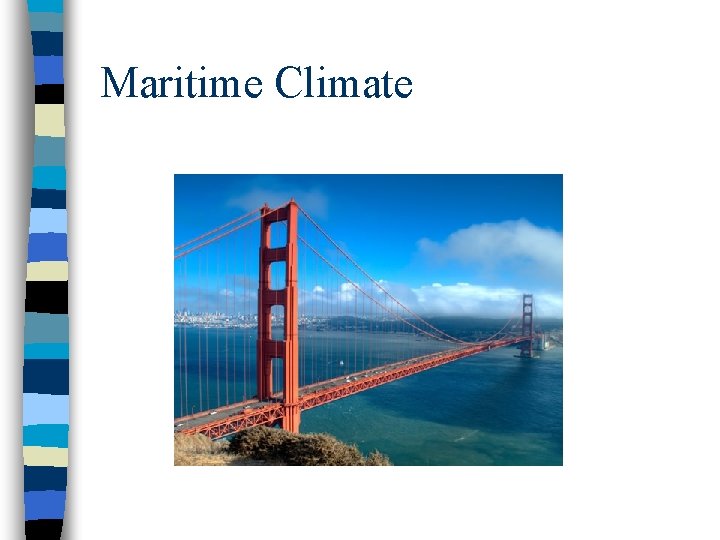 Maritime Climate